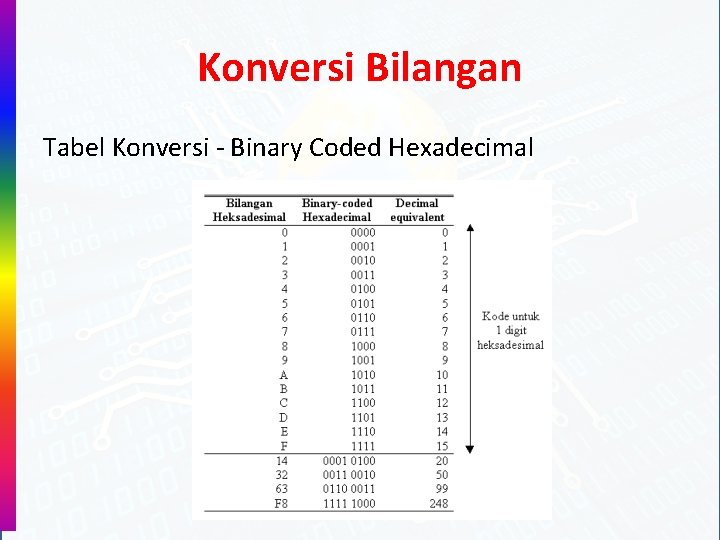 Konversi Bilangan

Tabel Konversi - Binary Coded Hexadecimal

| Bilangan Heksadesimal | Binary-coded Hexadecimal | Decimal equivalent |
|---|---|---|
| 0 | 0000 | 0 |
| 1 | 0001 | 1 |
| 2 | 0010 | 2 |
| 3 | 0011 | 3 |
| 4 | 0100 | 4 |
| 5 | 0101 | 5 |
| 6 | 0110 | 6 |
| 7 | 0111 | 7 |
| 8 | 1000 | 8 |
| 9 | 1001 | 9 |
| A | 1010 | 10 |
| B | 1011 | 11 |
| C | 1100 | 12 |
| D | 1101 | 13 |
| E | 1110 | 14 |
| F | 1111 | 15 |
| 14 | 0001 0100 | 20 |
| 32 | 0011 0010 | 50 |
| 63 | 0110 0011 | 99 |
| F8 | 1111 1000 | 248 |

Kode untuk 1 digit heksadesimal